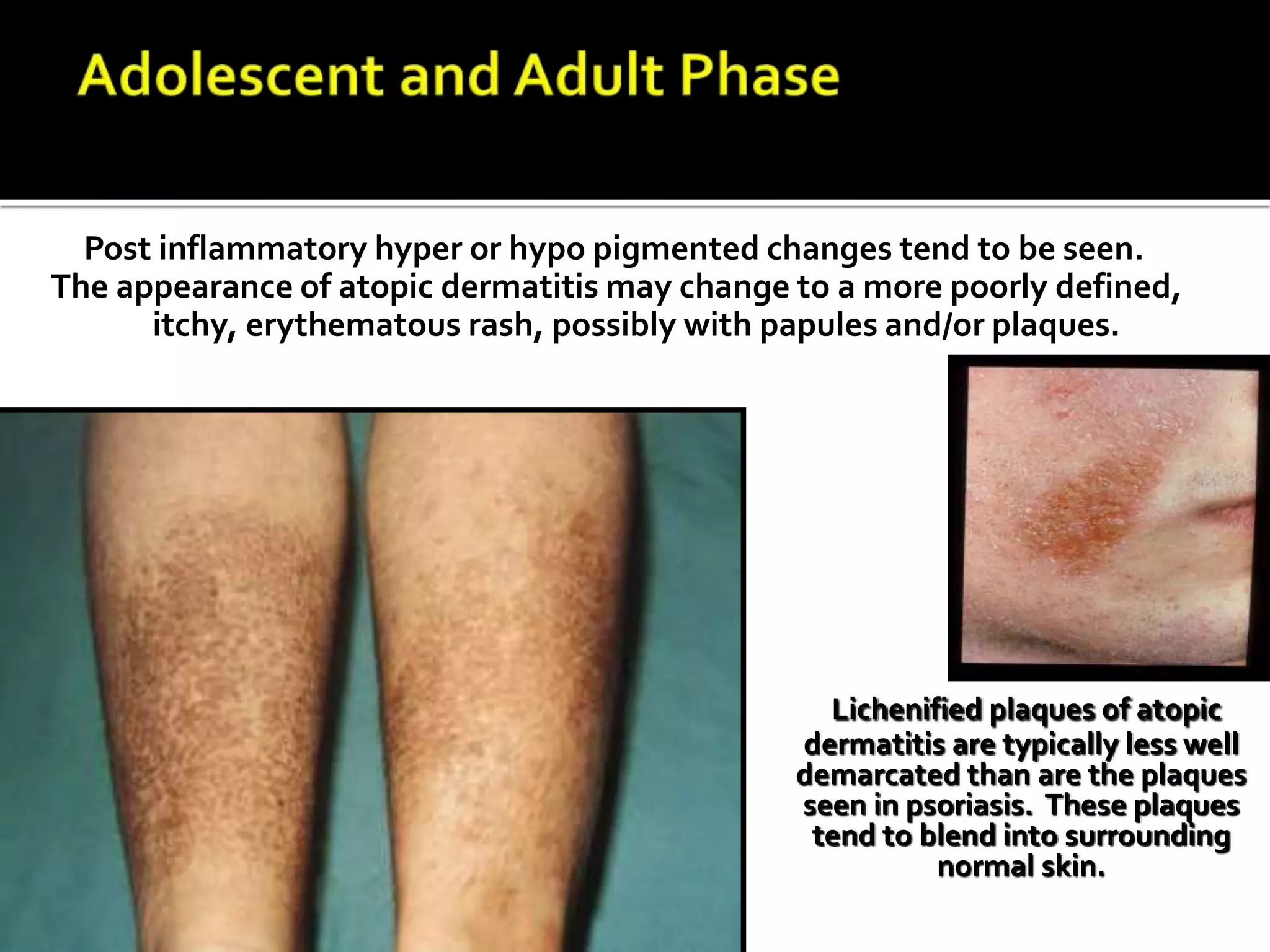 Adolescent and Adult Phase

Post inflammatory hyper or hypo pigmented changes tend to be seen. The appearance of atopic dermatitis may change to a more poorly defined, itchy, erythematous rash, possibly with papules and/or plaques.

Lichenified plaques of atopic dermatitis are typically less well demarcated than are the plaques seen in psoriasis. These plaques tend to blend into surrounding normal skin.